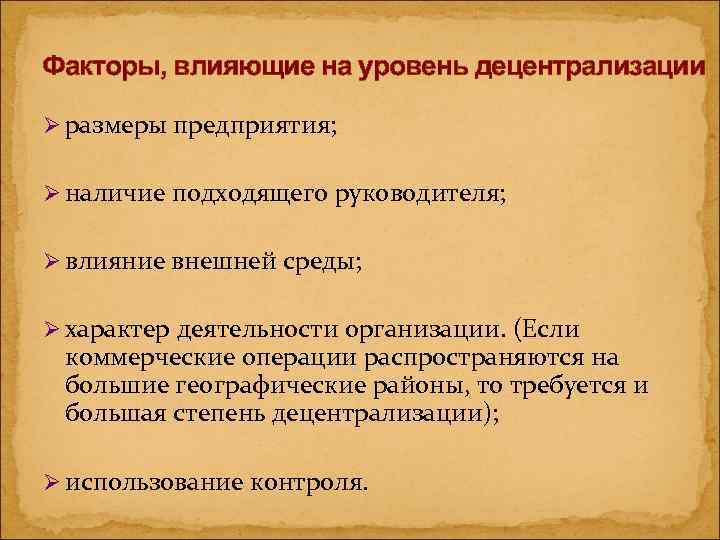 Факторы, влияющие на уровень децентрализации

➢ размеры предприятия;

➢ наличие подходящего руководителя;

➢ влияние внешней среды;

➢ характер деятельности организации. (Если коммерческие операции распространяются на большие географические районы, то требуется и большая степень децентрализации);

➢ использование контроля.